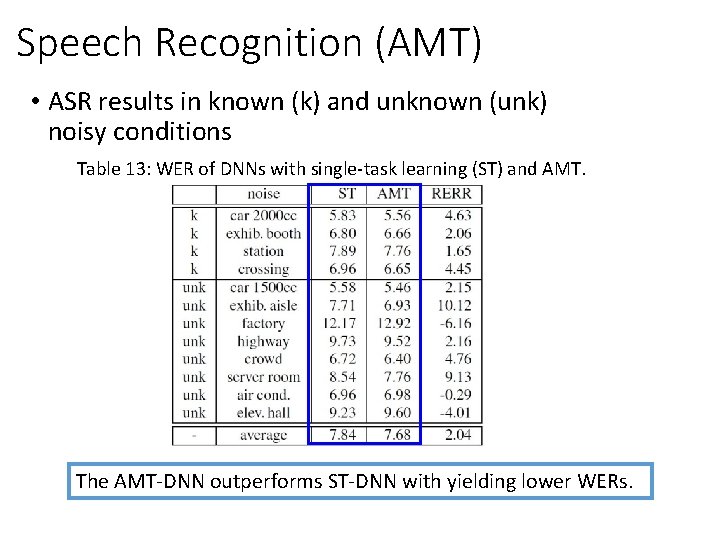 Speech Recognition (AMT)

• ASR results in known (k) and unknown (unk) noisy conditions

Table 13: WER of DNNs with single-task learning (ST) and AMT.

| | noise | ST | AMT | RERR |
|---|---|---|---|---|
| k | car 2000cc | 5.83 | 5.56 | 4.63 |
| k | exhib. booth | 6.80 | 6.66 | 2.06 |
| k | station | 7.89 | 7.76 | 1.65 |
| k | crossing | 6.96 | 6.65 | 4.45 |
| unk | car 1500cc | 5.58 | 5.46 | 2.15 |
| unk | exhib. aisle | 7.71 | 6.93 | 10.12 |
| unk | factory | 12.17 | 12.92 | -6.16 |
| unk | highway | 9.73 | 9.52 | 2.16 |
| unk | crowd | 6.72 | 6.40 | 4.76 |
| unk | server room | 8.54 | 7.76 | 9.13 |
| unk | air cond. | 6.96 | 6.98 | -0.29 |
| unk | elev. hall | 9.23 | 9.60 | -4.01 |
| - | average | 7.84 | 7.68 | 2.04 |

The AMT-DNN outperforms ST-DNN with yielding lower WERs.